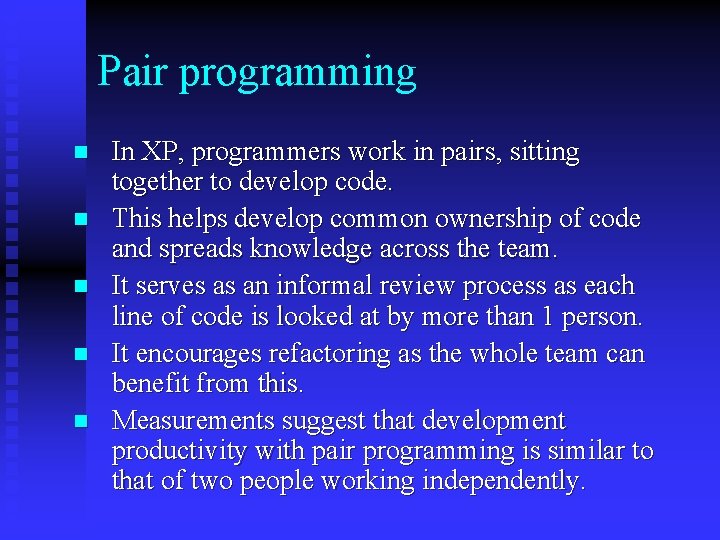 Pair programming

- In XP, programmers work in pairs, sitting together to develop code.
- This helps develop common ownership of code and spreads knowledge across the team.
- It serves as an informal review process as each line of code is looked at by more than 1 person.
- It encourages refactoring as the whole team can benefit from this.
- Measurements suggest that development productivity with pair programming is similar to that of two people working independently.